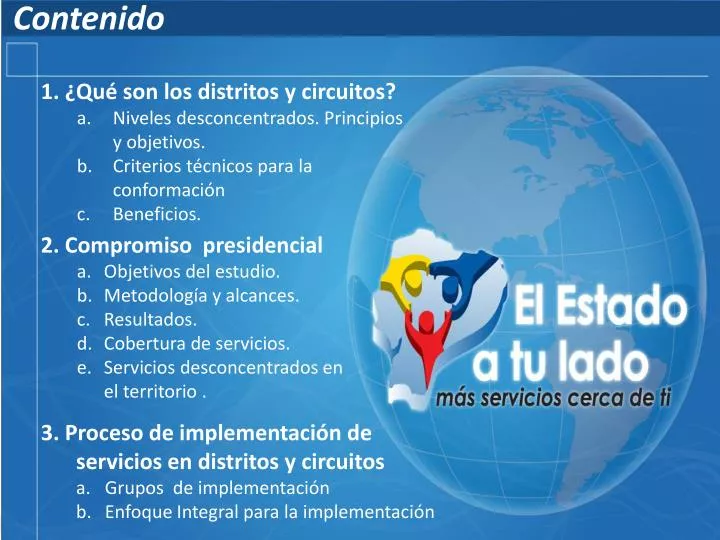 Contenido

1. ¿Qué son los distritos y circuitos?
a. Niveles desconcentrados. Principios y objetivos.
b. Criterios técnicos para la conformación
c. Beneficios.

2. Compromiso presidencial
a. Objetivos del estudio.
b. Metodología y alcances.
c. Resultados.
d. Cobertura de servicios.
e. Servicios desconcentrados en el territorio .

3. Proceso de implementación de servicios en distritos y circuitos
a. Grupos de implementación
b. Enfoque Integral para la implementación

El Estado a tu lado
más servicios cerca de ti